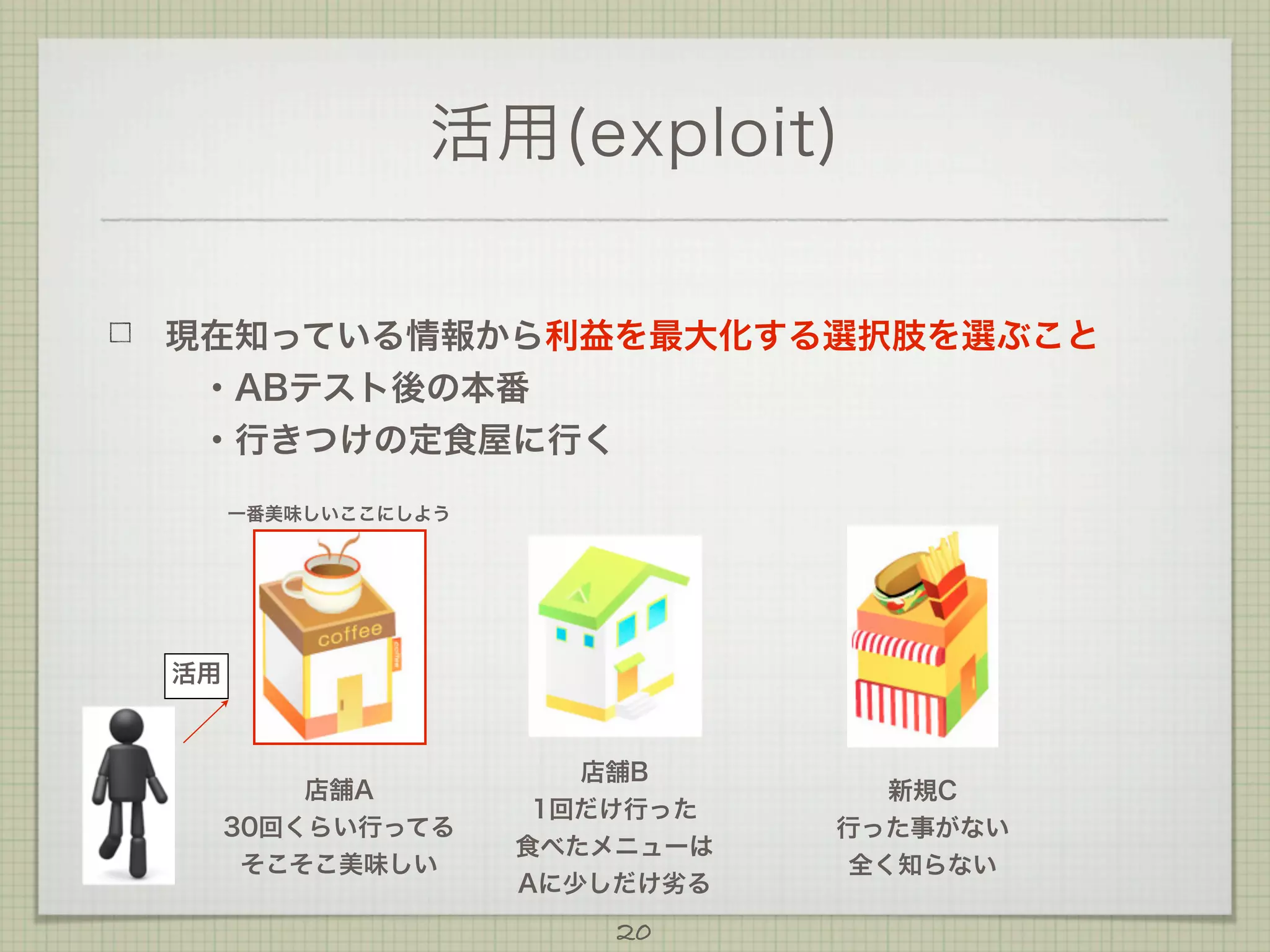 活用(exploit)

□ 現在知っている情報から利益を最大化する選択肢を選ぶこと

・ABテスト後の本番

・行きつけの定食屋に行く

一番美味しいここにしよう

活用

coffee

coffee

店舗A
30回くらい行ってる
そこそこ美味しい

店舗B
1回だけ行った
食べたメニューは
Aに少しだけ劣る

新規C
行った事がない
全く知らない

20